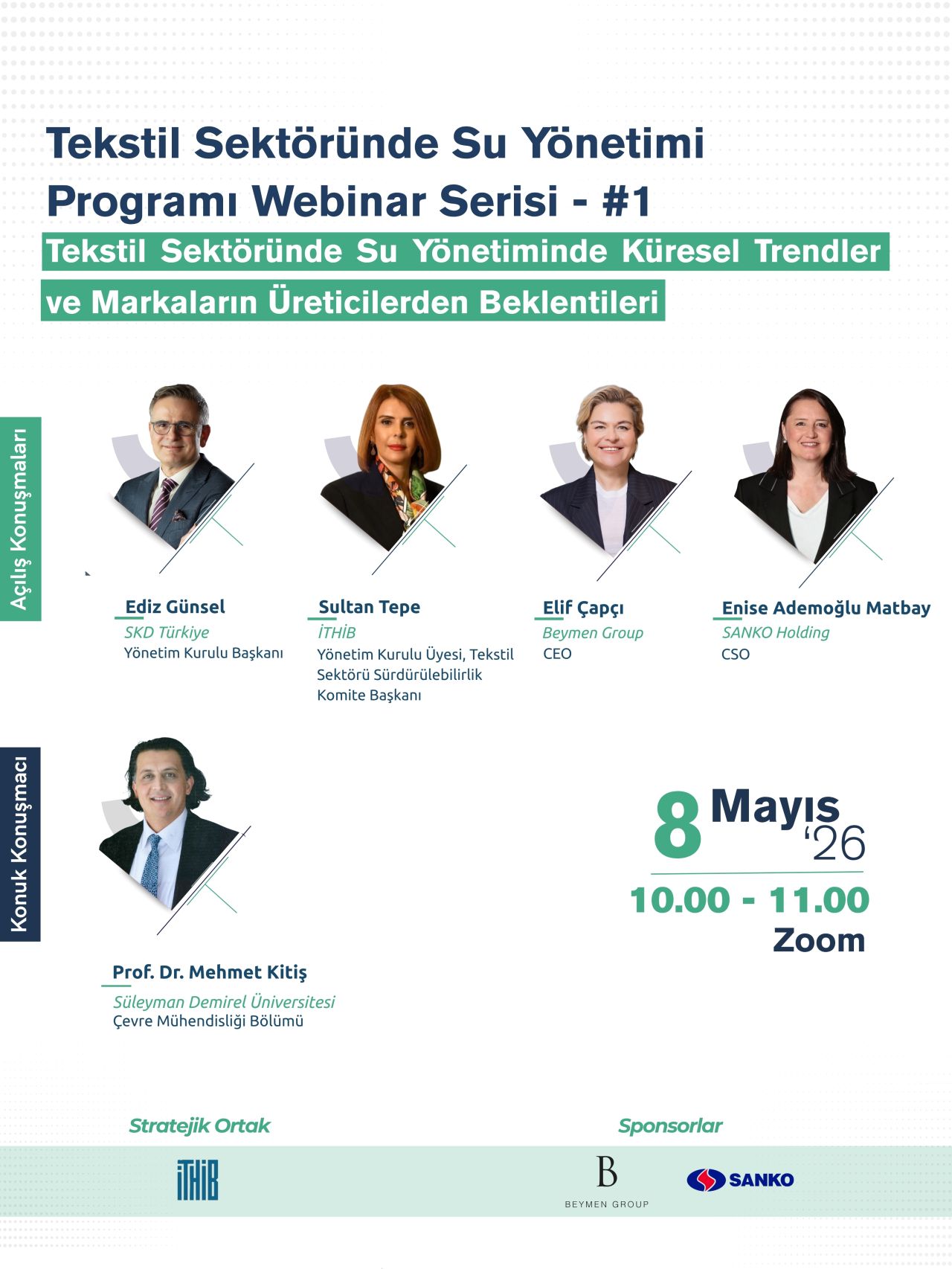 Tekstil Sektöründe Su Yönetimi Programı Webinar Serisi - #1

Tekstil Sektöründe Su Yönetiminde Küresel Trendler ve Markaların Üreticilerden Beklentileri

Açılış Konuşmaları

Ediz Günsel
SKD Türkiye
Yönetim Kurulu Başkanı

Sultan Tepe
İTHİB
Yönetim Kurulu Üyesi, Tekstil Sektörü Sürdürülebilirlik Komite Başkanı

Elif Çapçı
Beymen Group
CEO

Enise Ademoğlu Matbay
SANKO Holding
CSO

Konuk Konuşmacı

Prof. Dr. Mehmet Kitiş
Süleyman Demirel Üniversitesi
Çevre Mühendisliği Bölümü

8 Mayıs '26
10.00 - 11.00
Zoom

Stratejik Ortak

İTHİB

Sponsorlar

B
BEYMEN GROUP

SANKO